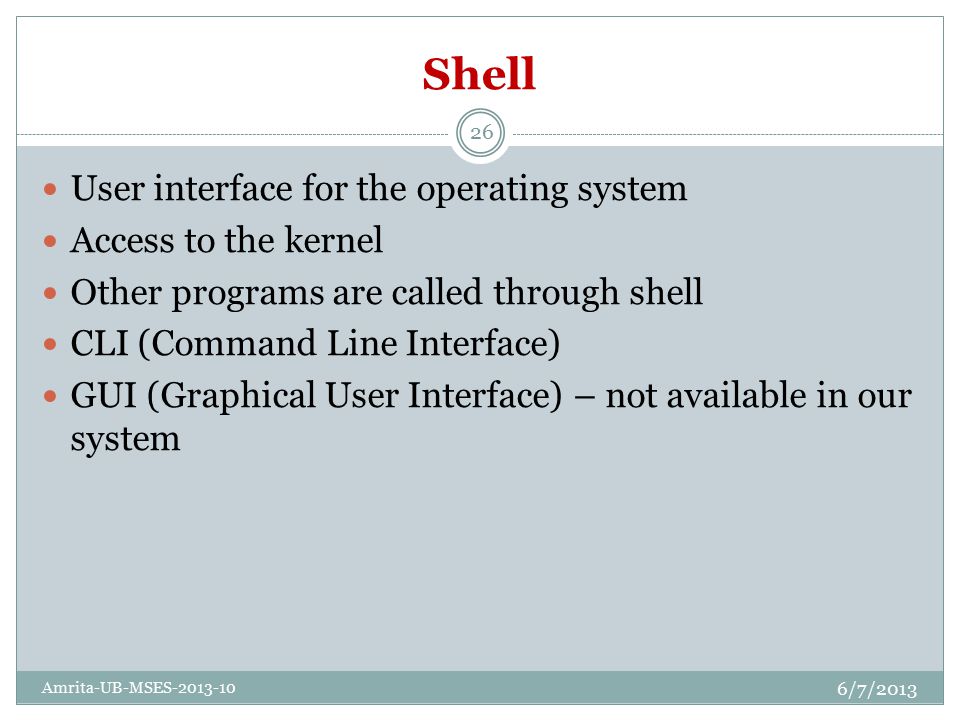 Shell

26

- User interface for the operating system
- Access to the kernel
- Other programs are called through shell
- CLI (Command Line Interface)
- GUI (Graphical User Interface) – not available in our system

Amrita-UB-MSES-2013-10

6/7/2013